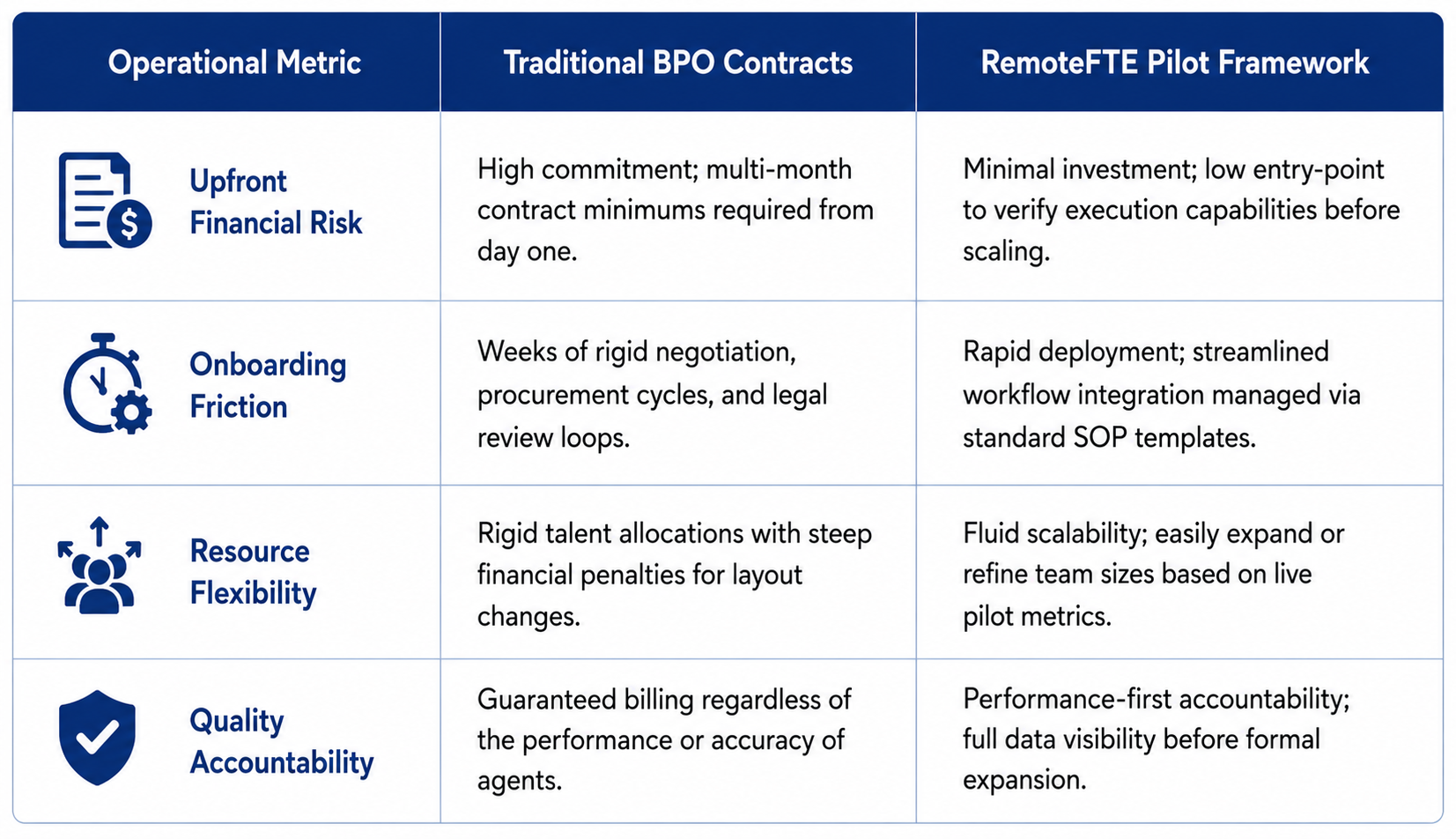 | Operational Metric | Traditional BPO Contracts | RemoteFTE Pilot Framework |
|---|---|---|
| Upfront Financial Risk | High commitment; multi-month contract minimums required from day one. | Minimal investment; low entry-point to verify execution capabilities before scaling. |
| Onboarding Friction | Weeks of rigid negotiation, procurement cycles, and legal review loops. | Rapid deployment; streamlined workflow integration managed via standard SOP templates. |
| Resource Flexibility | Rigid talent allocations with steep financial penalties for layout changes. | Fluid scalability; easily expand or refine team sizes based on live pilot metrics. |
| Quality Accountability | Guaranteed billing regardless of the performance or accuracy of agents. | Performance-first accountability; full data visibility before formal expansion. |